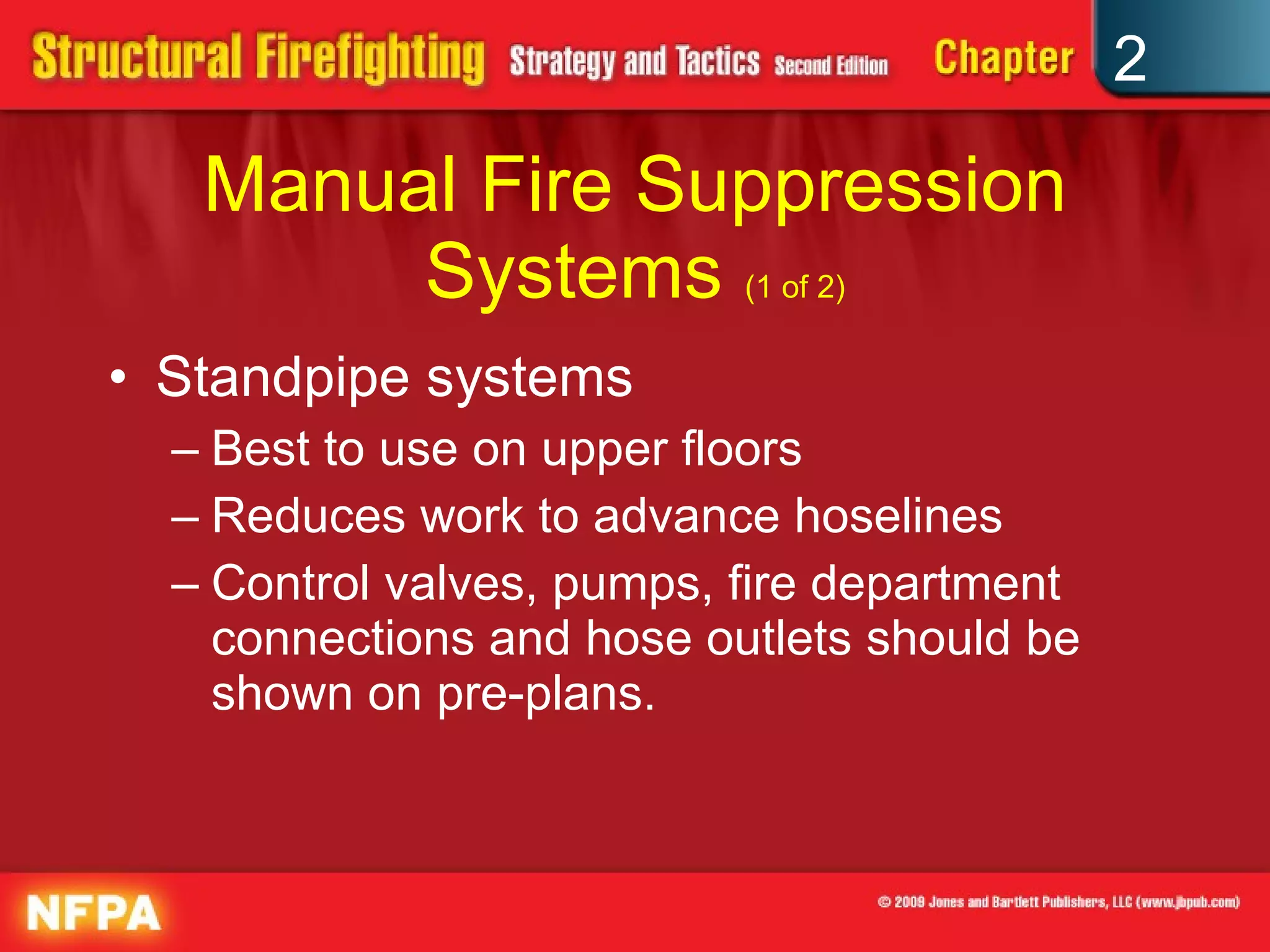 Structural Firefighting Strategy and Tactics Second Edition Chapter 2

Manual Fire Suppression Systems (1 of 2)

• Standpipe systems
– Best to use on upper floors
– Reduces work to advance hoselines
– Control valves, pumps, fire department connections and hose outlets should be shown on pre-plans.

NFPA

© 2009 Jones and Bartlett Publishers, LLC (www.jbpub.com)